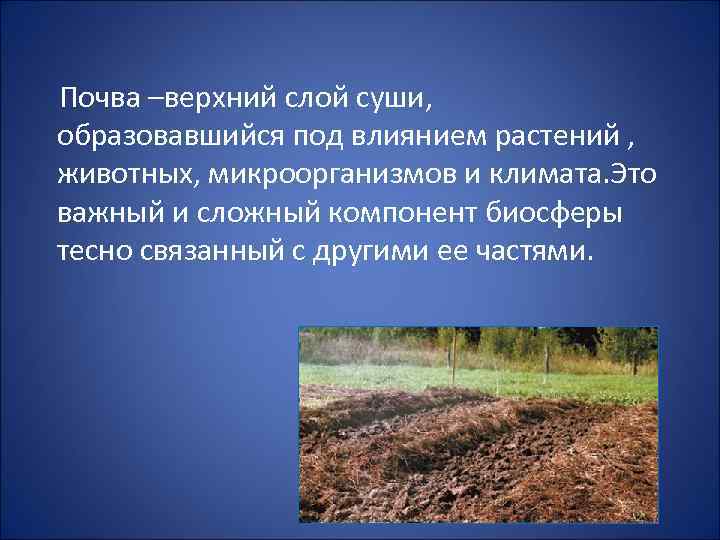 Почва –верхний слой суши, образовавшийся под влиянием растений , животных, микроорганизмов и климата.Это важный и сложный компонент биосферы тесно связанный с другими ее частями.